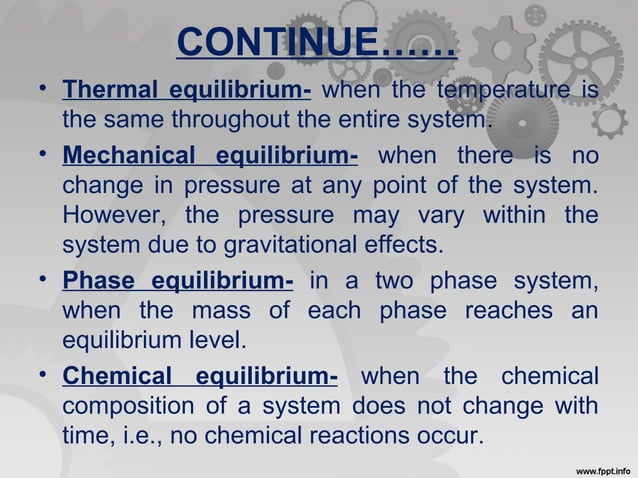 CONTINUE……

• Thermal equilibrium- when the temperature is the same throughout the entire system.

• Mechanical equilibrium- when there is no change in pressure at any point of the system. However, the pressure may vary within the system due to gravitational effects.

• Phase equilibrium- in a two phase system, when the mass of each phase reaches an equilibrium level.

• Chemical equilibrium- when the chemical composition of a system does not change with time, i.e., no chemical reactions occur.

www.fppt.info